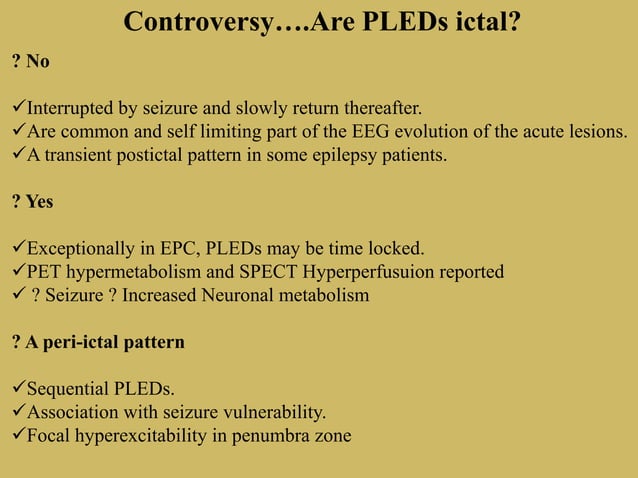 Controversy….Are PLEDs ictal?

? No

✓Interrupted by seizure and slowly return thereafter.
✓Are common and self limiting part of the EEG evolution of the acute lesions.
✓A transient postictal pattern in some epilepsy patients.

? Yes

✓Exceptionally in EPC, PLEDs may be time locked.
✓PET hypermetabolism and SPECT Hyperperfusuion reported
✓ ? Seizure ? Increased Neuronal metabolism

? A peri-ictal pattern

✓Sequential PLEDs.
✓Association with seizure vulnerability.
✓Focal hyperexcitability in penumbra zone